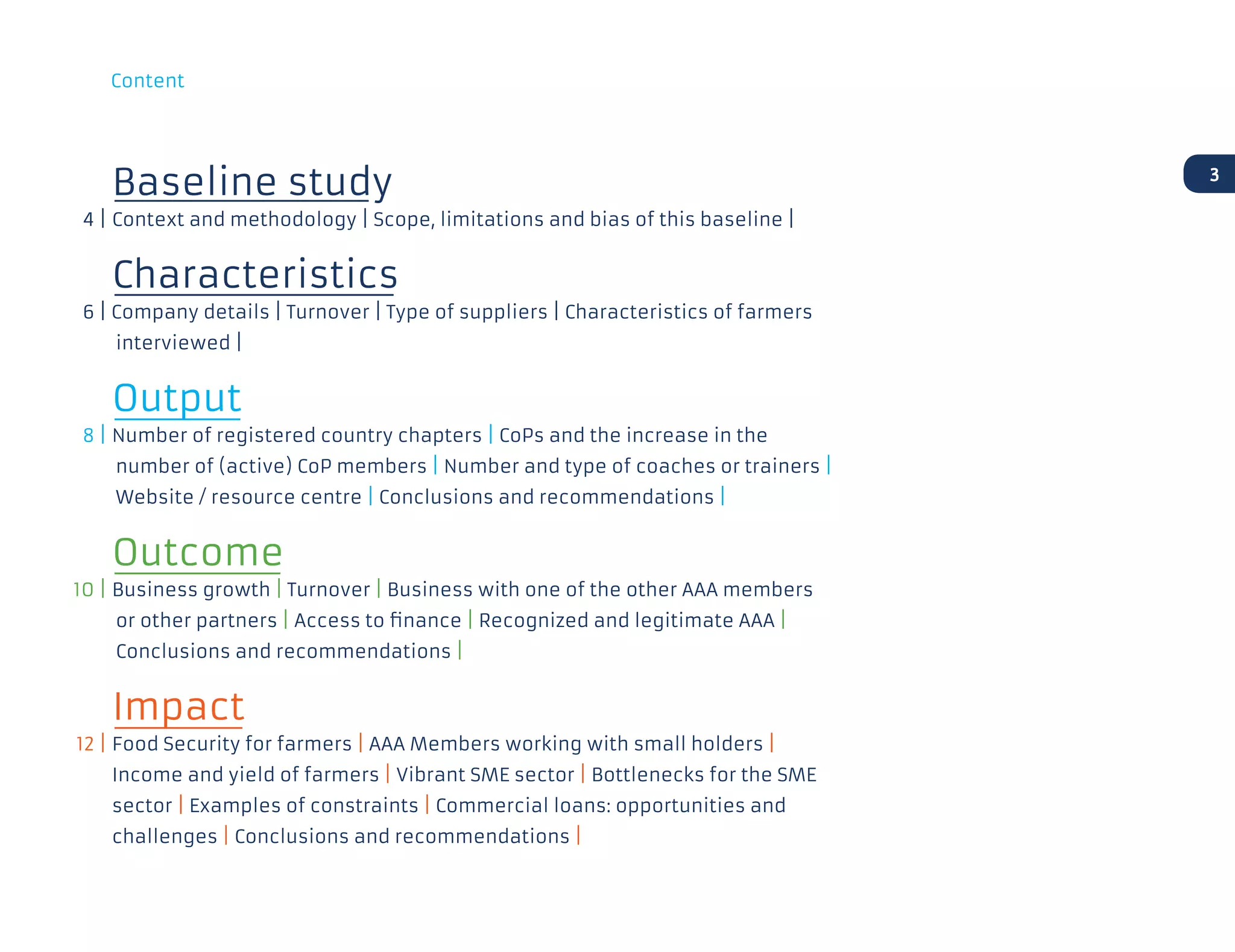 Content

3

Baseline study

4 | Context and methodology | Scope, limitations and bias of this baseline |

Characteristics

6 | Company details | Turnover | Type of suppliers | Characteristics of farmers interviewed |

Output

8 | Number of registered country chapters | CoPs and the increase in the number of (active) CoP members | Number and type of coaches or trainers | Website / resource centre | Conclusions and recommendations |

Outcome

10 | Business growth | Turnover | Business with one of the other AAA members or other partners | Access to finance | Recognized and legitimate AAA | Conclusions and recommendations |

Impact

12 | Food Security for farmers | AAA Members working with small holders | Income and yield of farmers | Vibrant SME sector | Bottlenecks for the SME sector | Examples of constraints | Commercial loans: opportunities and challenges | Conclusions and recommendations |